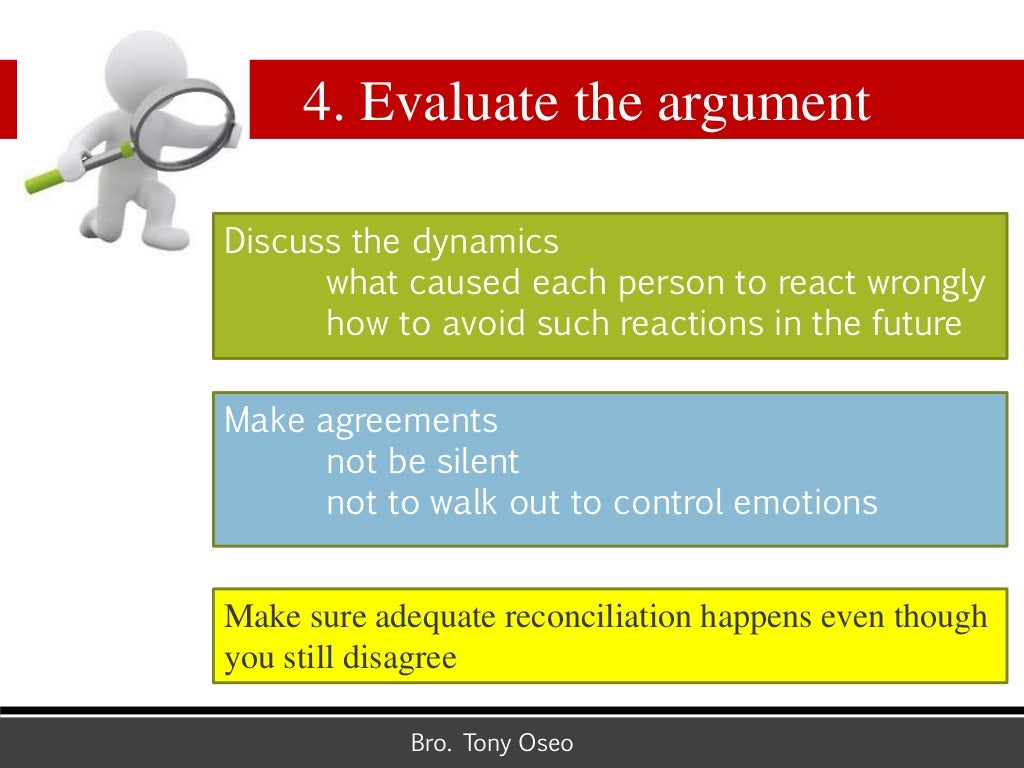 4. Evaluate the argument

Discuss the dynamics
what caused each person to react wrongly
how to avoid such reactions in the future

Make agreements
not be silent
not to walk out to control emotions

Make sure adequate reconciliation happens even though you still disagree

Bro. Tony Oseo